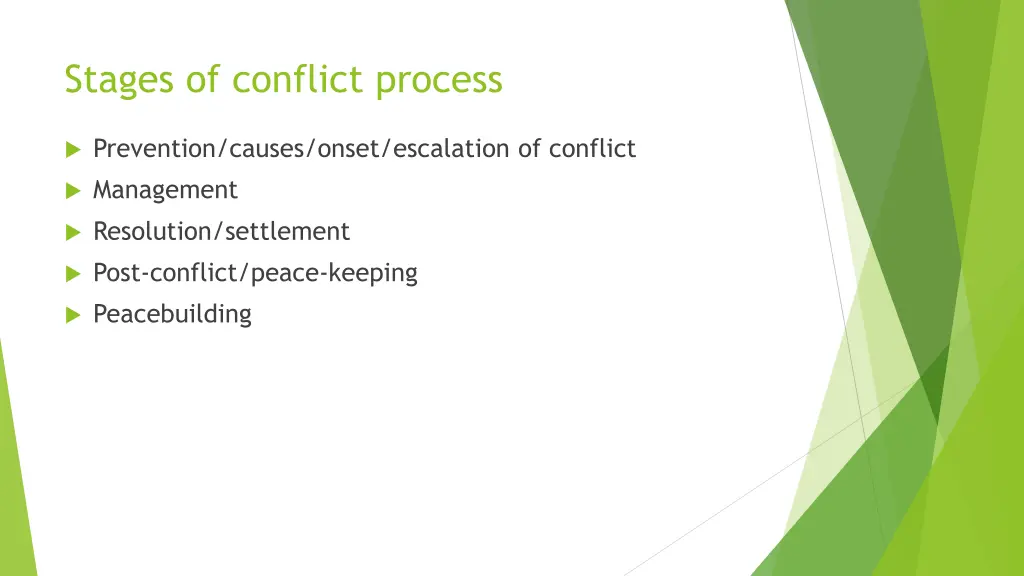 Stages of conflict process

Prevention/causes/onset/escalation of conflict
Management
Resolution/settlement
Post-conflict/peace-keeping
Peacebuilding